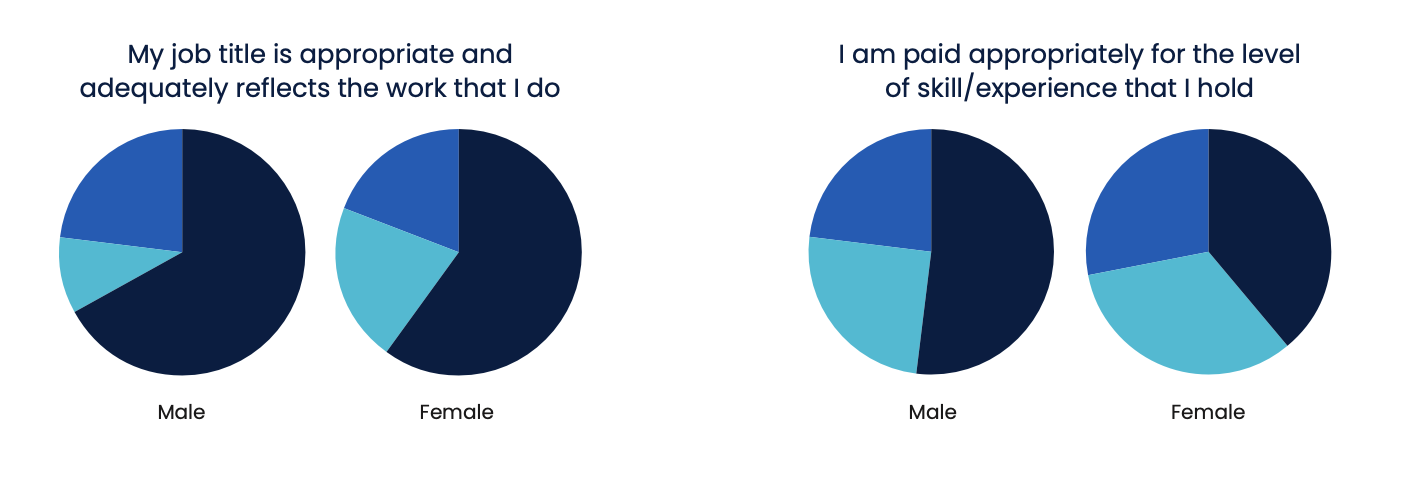 My job title is appropriate and adequately reflects the work that I do

Male

Female

I am paid appropriately for the level of skill/experience that I hold

Male

Female